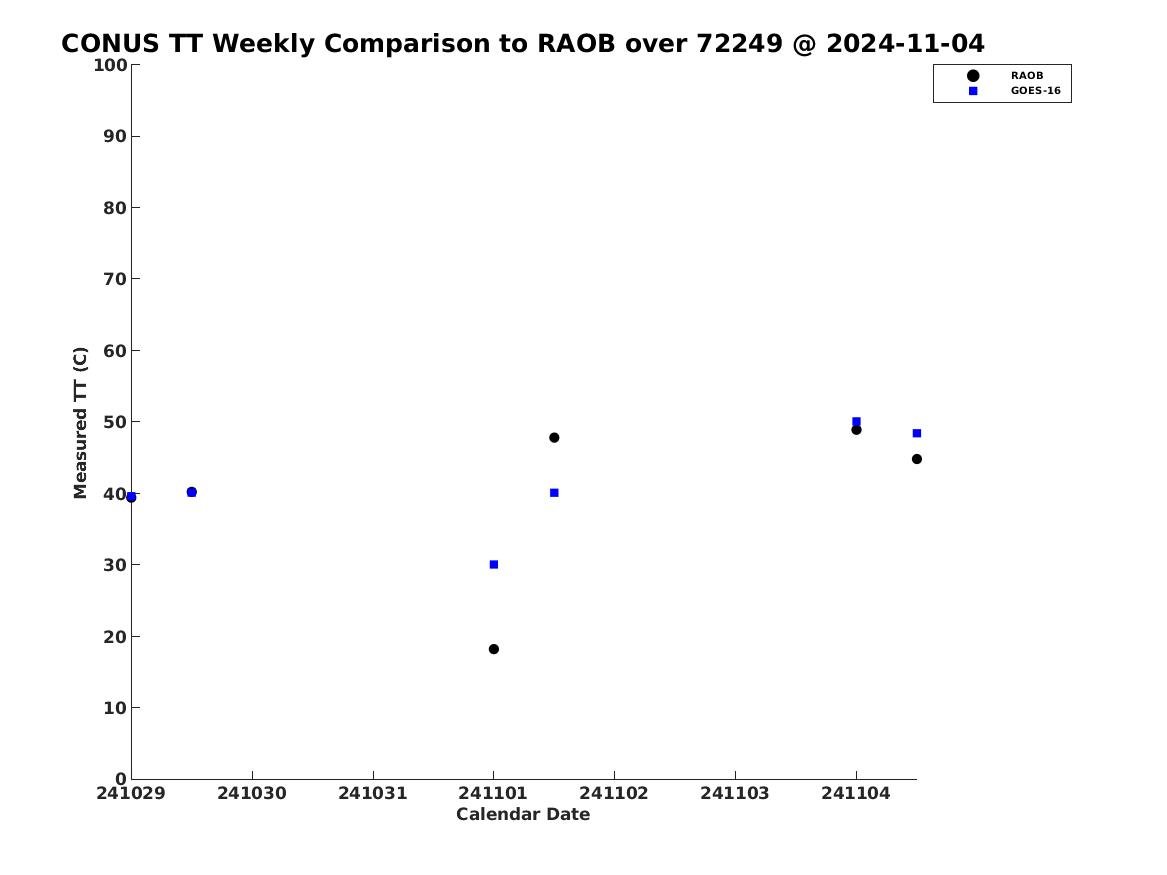 CONUS TT Weekly Comparison to RAOB over 72249 @ 2024-11-04

RAOB
GOES-16

Measured TT (C)

100
90
80
70
60
50
40
30
20
10
0

241029
241030
241031
241101
241102
241103
241104

Calendar Date